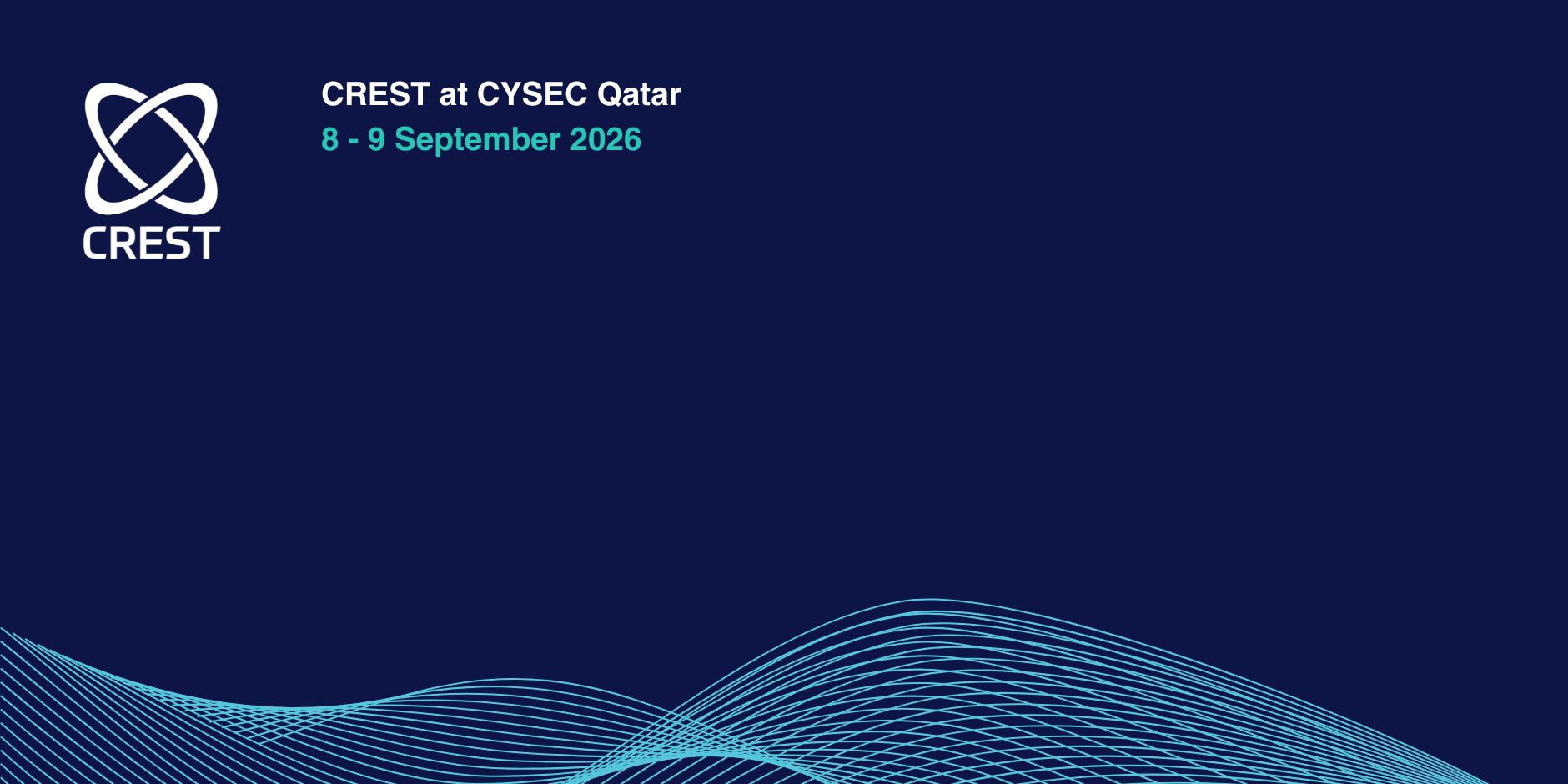 CREST

CREST at CYSEC Qatar
8 - 9 September 2026